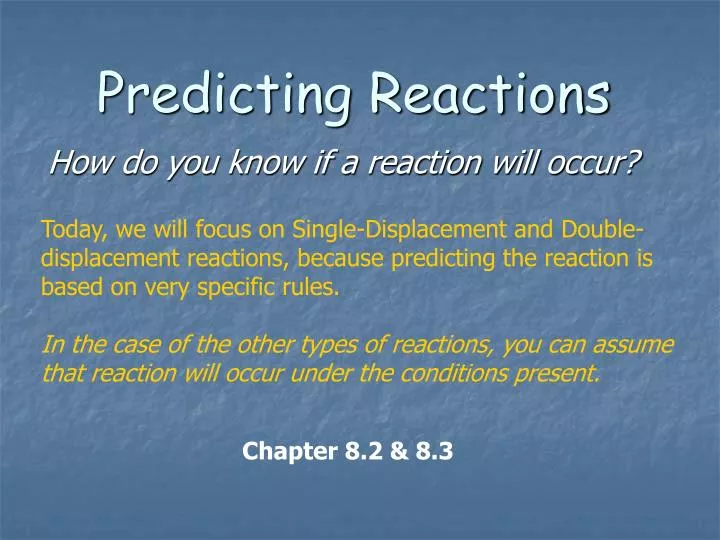 Predicting Reactions

How do you know if a reaction will occur?

Today, we will focus on Single-Displacement and Double-displacement reactions, because predicting the reaction is based on very specific rules.

In the case of the other types of reactions, you can assume that reaction will occur under the conditions present.

Chapter 8.2 & 8.3